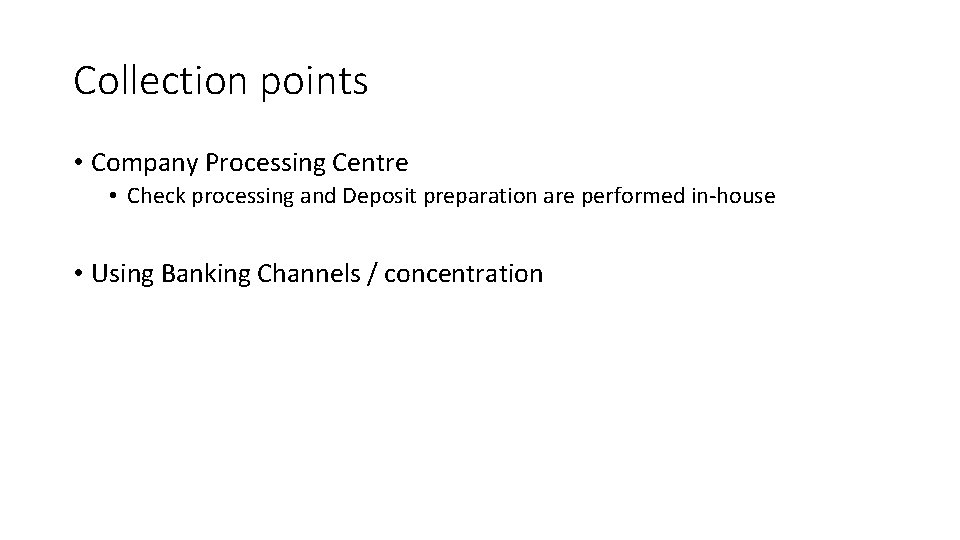 Collection points

• Company Processing Centre
  • Check processing and Deposit preparation are performed in-house

• Using Banking Channels / concentration